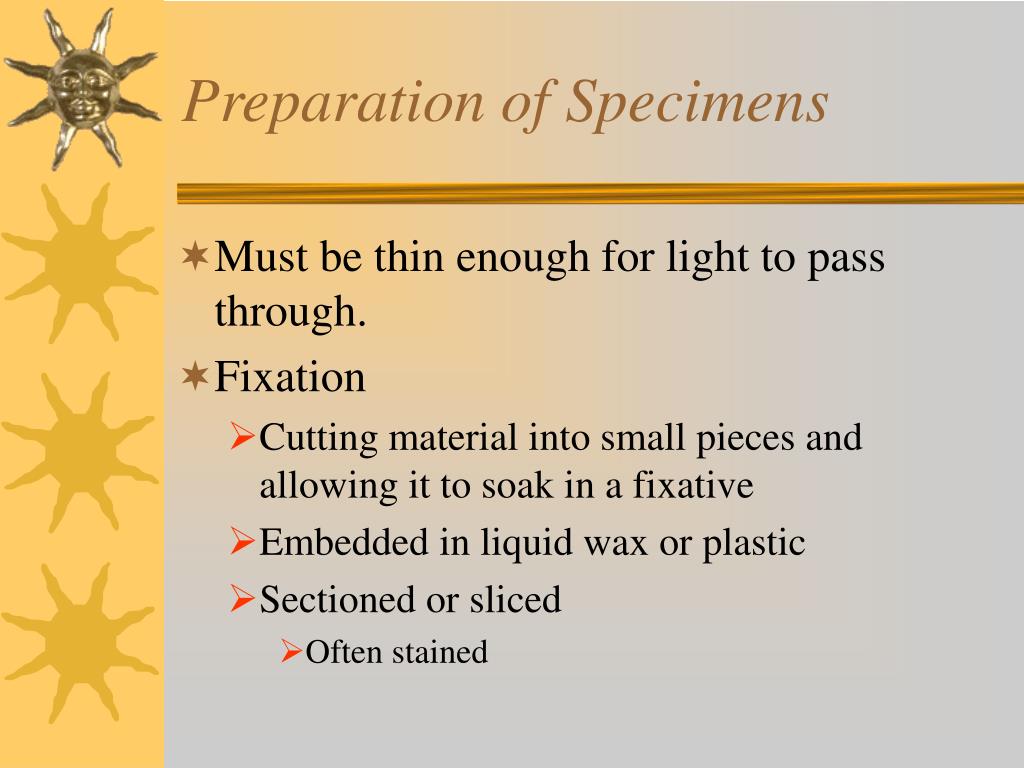 Preparation of Specimens

Must be thin enough for light to pass through.

Fixation

Cutting material into small pieces and allowing it to soak in a fixative

Embedded in liquid wax or plastic

Sectioned or sliced

Often stained